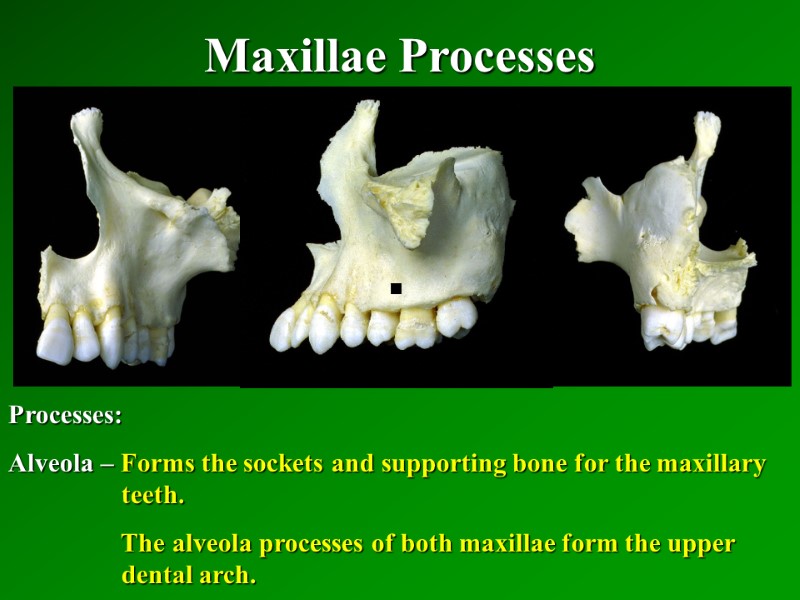 Maxillae Processes

Processes:

Alveola – Forms the sockets and supporting bone for the maxillary teeth.

The alveola processes of both maxillae form the upper dental arch.